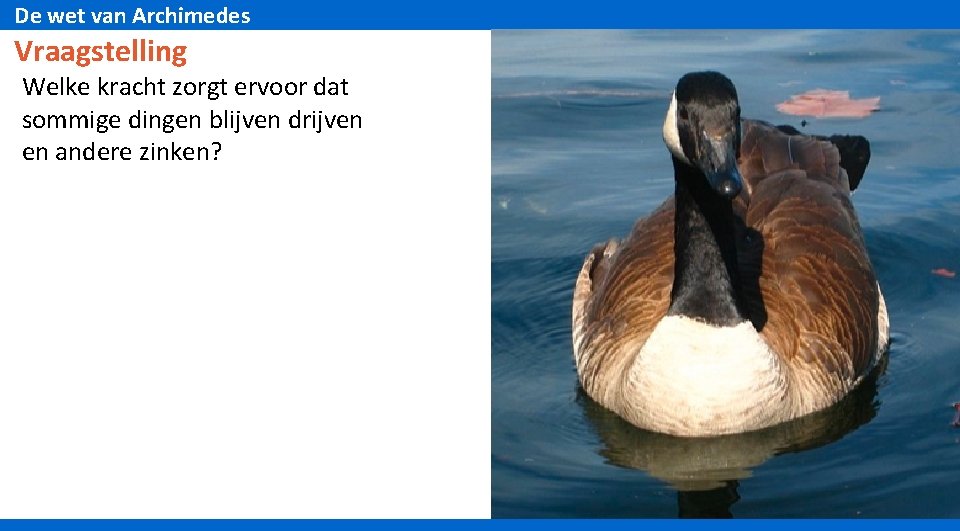 De wet van Archimedes

Vraagstelling

Welke kracht zorgt ervoor dat sommige dingen blijven drijven en andere zinken?